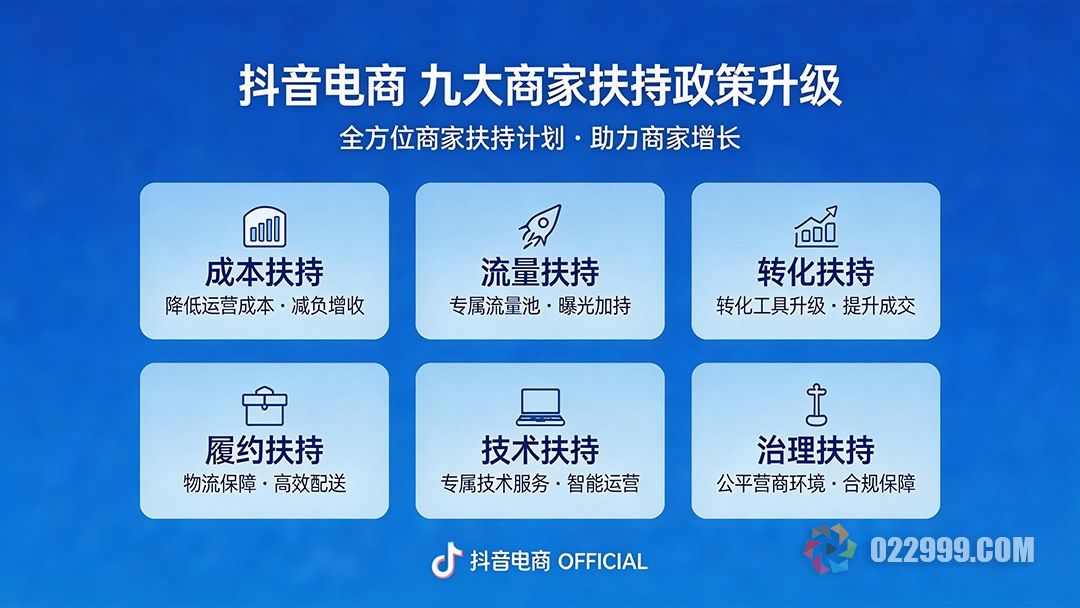 抖音电商 九大商家扶持政策升级

全方位商家扶持计划 · 助力商家增长

成本扶持
降低运营成本 · 减负增收

流量扶持
专属流量池 · 曝光加持

转化扶持
转化工具升级 · 提升成交

履约扶持
物流保障 · 高效配送

技术扶持
专属技术服务 · 智能运营

治理扶持
公平营商环境 · 合规保障

抖音电商 OFFICIAL

022999.COM